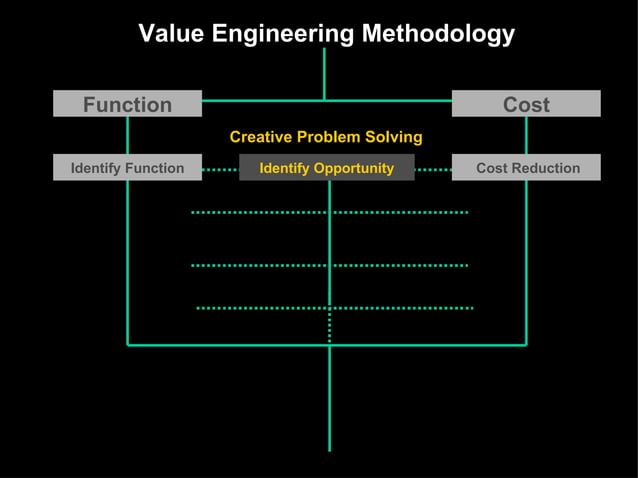 Value Engineering Methodology

Function

Cost

Creative Problem Solving

Identify Function

Identify Opportunity

Cost Reduction